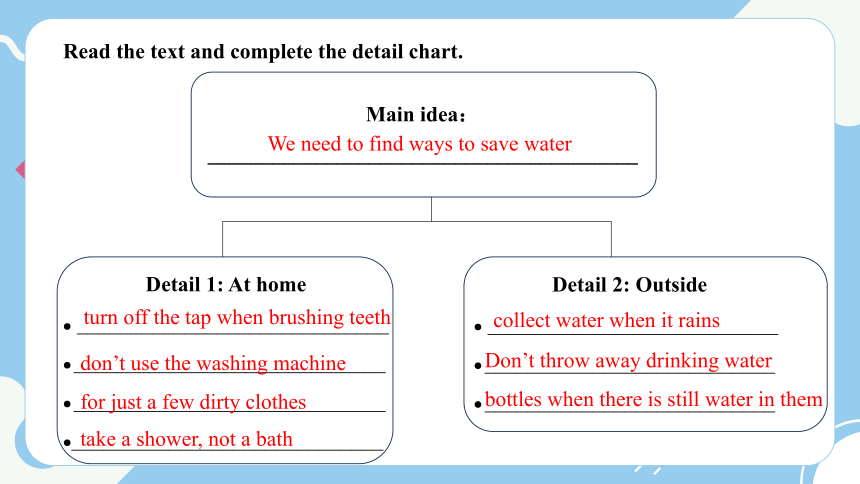 Read the text and complete the detail chart.

Main idea：
We need to find ways to save water

Detail 1: At home
• turn off the tap when brushing teeth
• don't use the washing machine
• for just a few dirty clothes
• take a shower, not a bath

Detail 2: Outside
• collect water when it rains
• Don't throw away drinking water
• bottles when there is still water in them